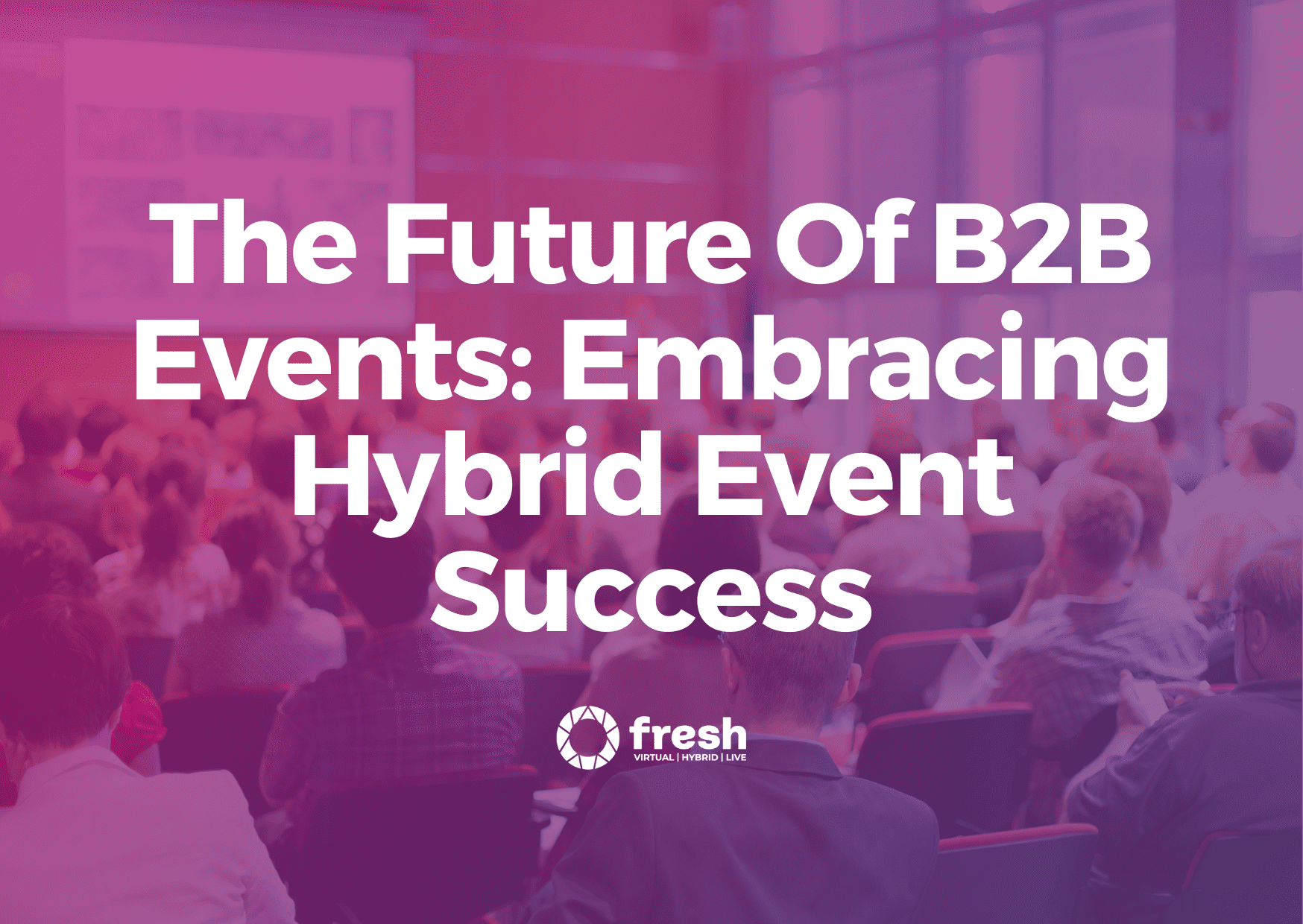 The Future Of B2B Events: Embracing Hybrid Event Success

fresh
VIRTUAL | HYBRID | LIVE